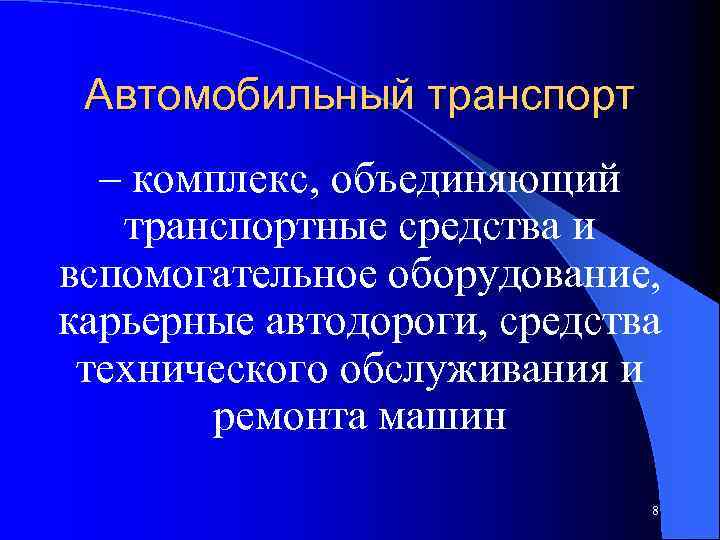 Автомобильный транспорт

– комплекс, объединяющий транспортные средства и вспомогательное оборудование, карьерные автодороги, средства технического обслуживания и ремонта машин

8